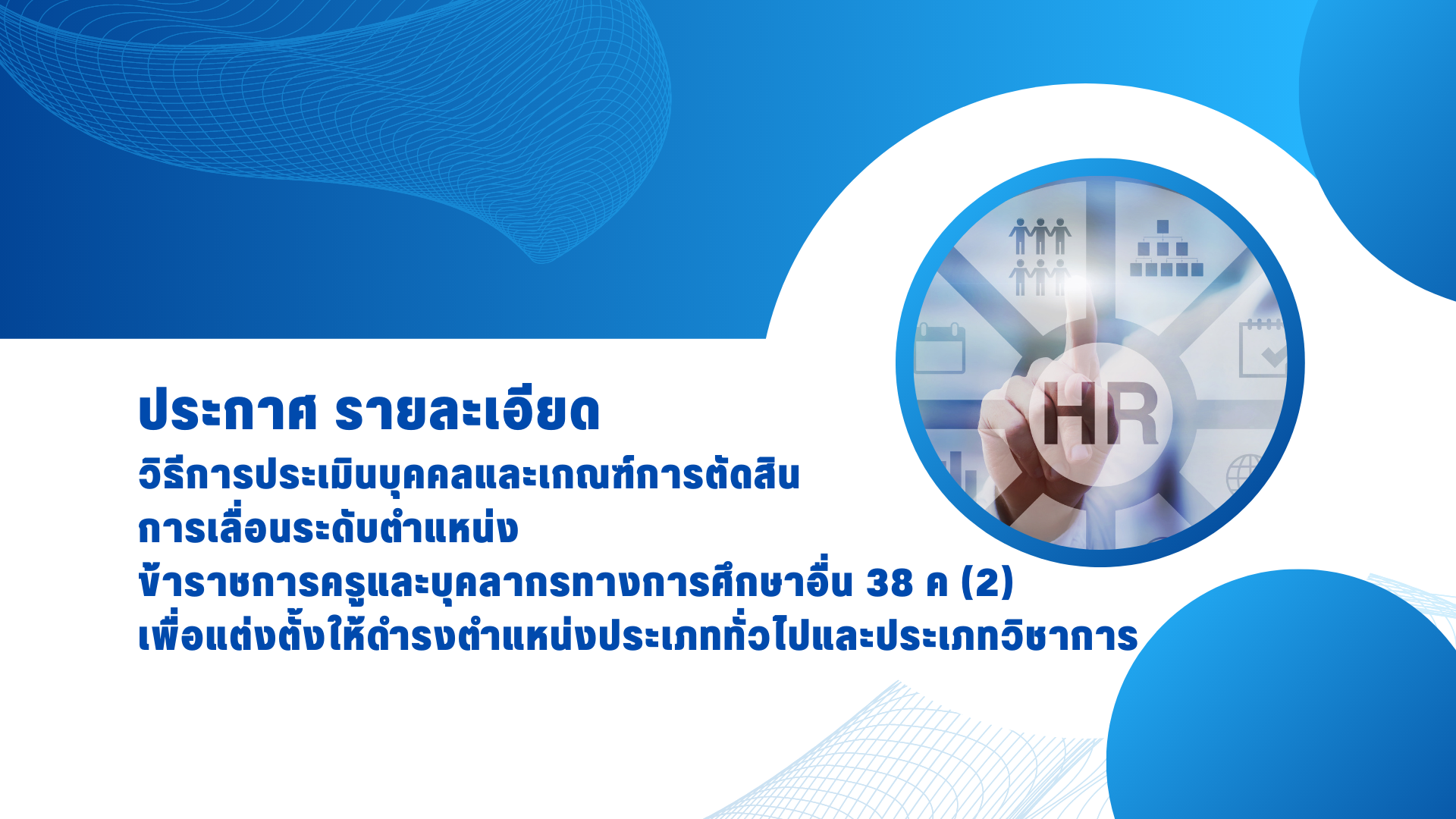 ประกาศ รายละเอียด
วิธีการประเมินบุคคลและเกณฑ์การตัดสิน
การเลื่อนระดับตำแหน่ง
ข้าราชการครูและบุคลากรทางการศึกษาอื่น 38 ค (2)
เพื่อแต่งตั้งให้ดำรงตำแหน่งประเภททั่วไปและประเภทวิชาการ

HR